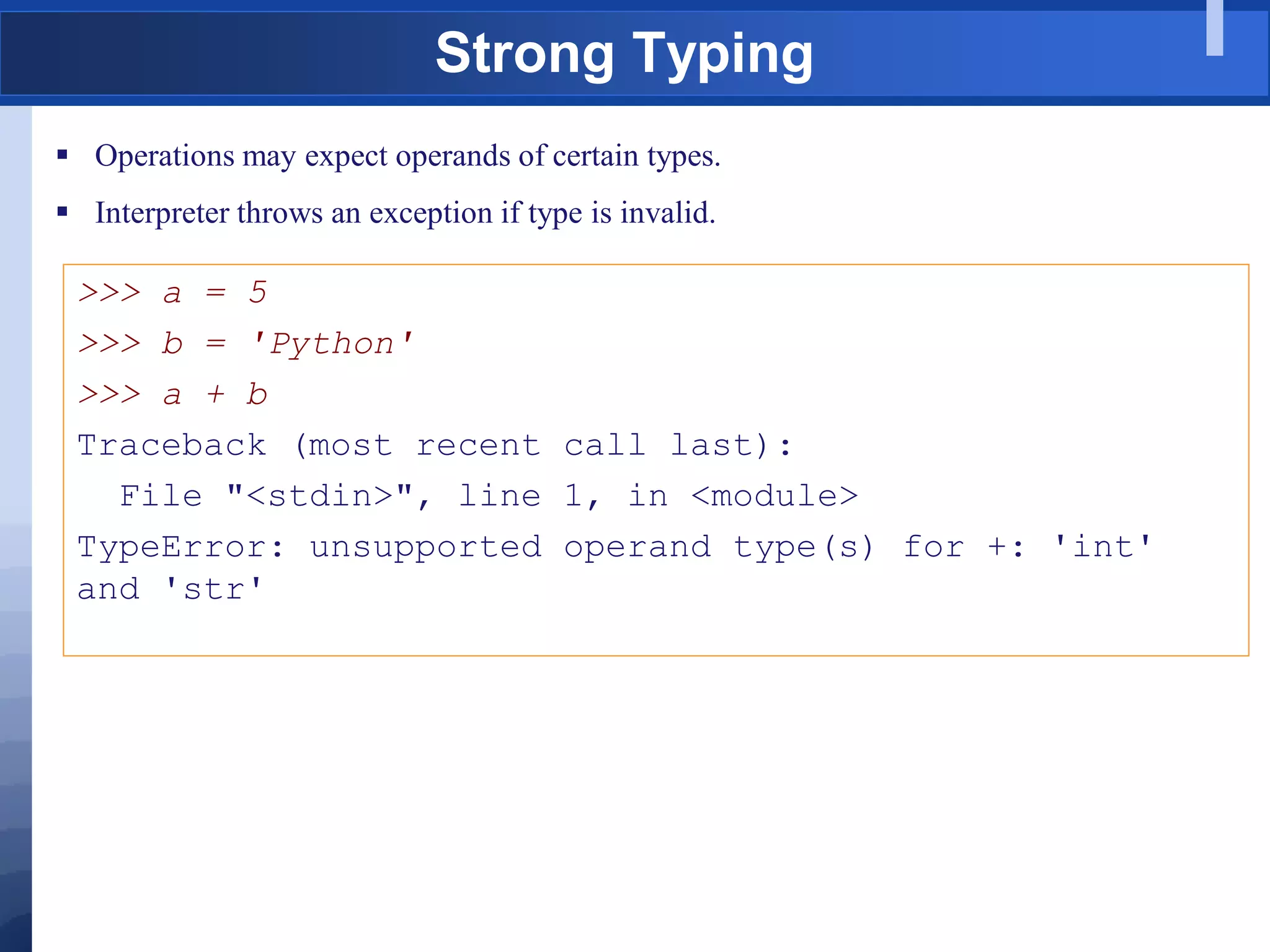 Strong Typing

▪ Operations may expect operands of certain types.

▪ Interpreter throws an exception if type is invalid.

>>> a = 5
>>> b = 'Python'
>>> a + b
Traceback (most recent call last):
  File "<stdin>", line 1, in <module>
TypeError: unsupported operand type(s) for +: 'int' and 'str'